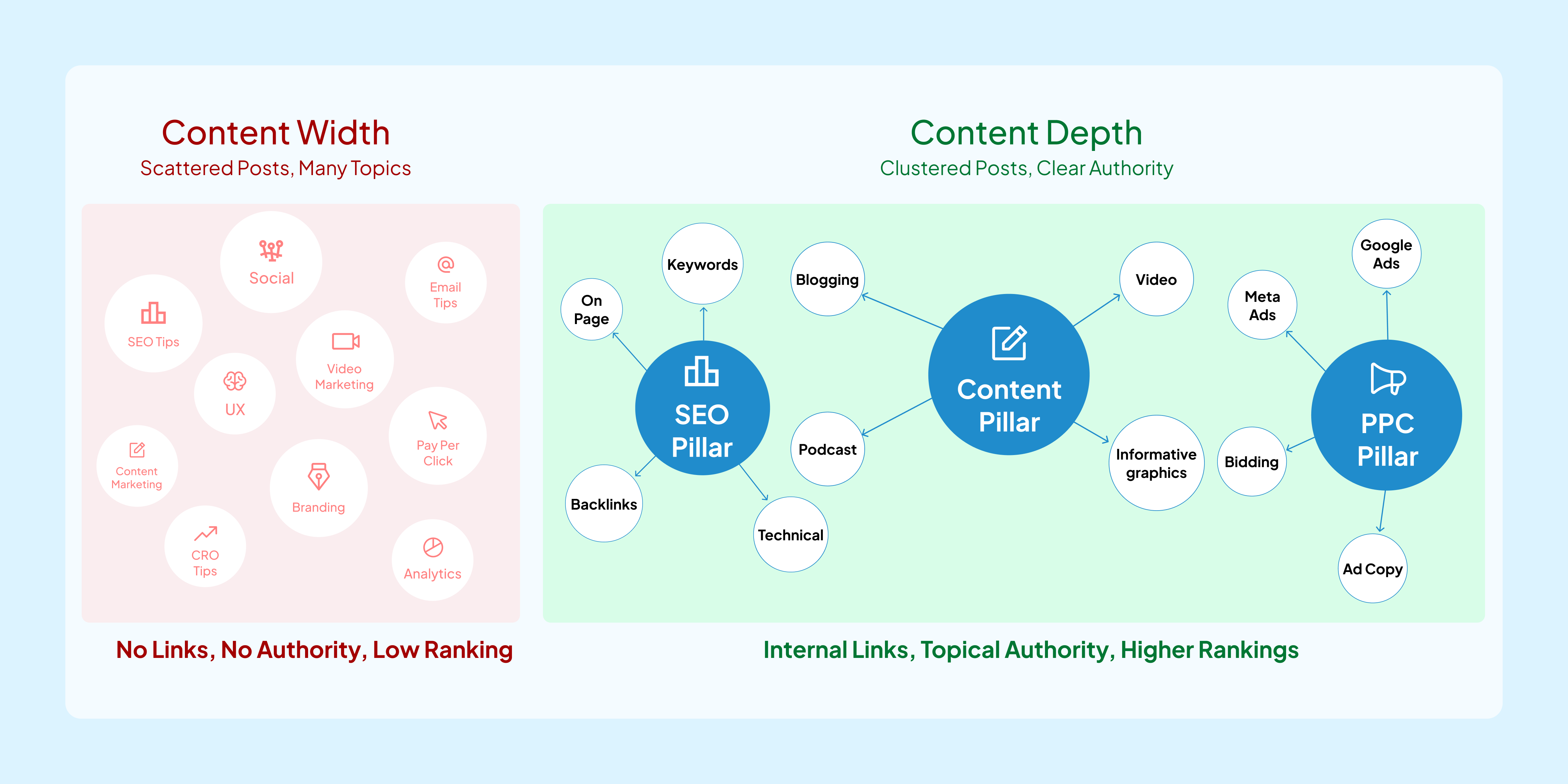 Content Width
Scattered Posts, Many Topics

Social
Email Tips
SEO Tips
Video Marketing
UX
Pay Per Click
Content Marketing
Branding
CRO Tips
Analytics

No Links, No Authority, Low Ranking

Content Depth
Clustered Posts, Clear Authority

Keywords
On Page
SEO Pillar
Backlinks
Technical

Blogging
Video
Content Pillar
Podcast
Informative graphics

Google Ads
Meta Ads
PPC Pillar
Bidding
Ad Copy

Internal Links, Topical Authority, Higher Rankings